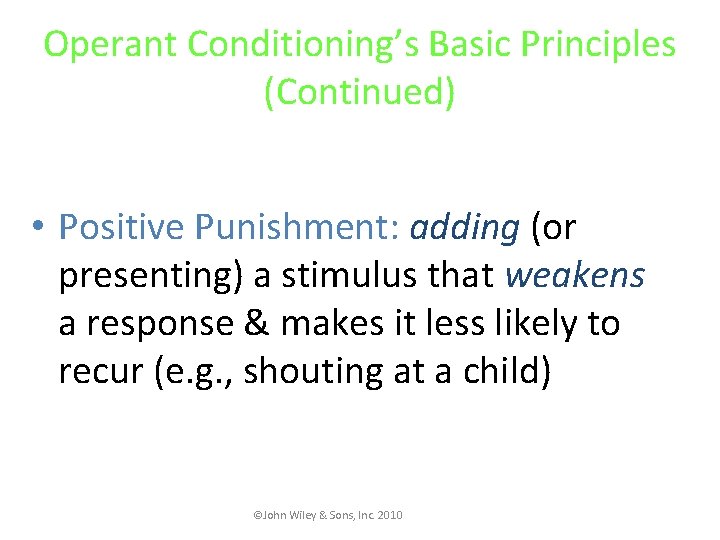 Operant Conditioning's Basic Principles (Continued)

• Positive Punishment: adding (or presenting) a stimulus that weakens a response & makes it less likely to recur (e.g., shouting at a child)

©John Wiley & Sons, Inc. 2010